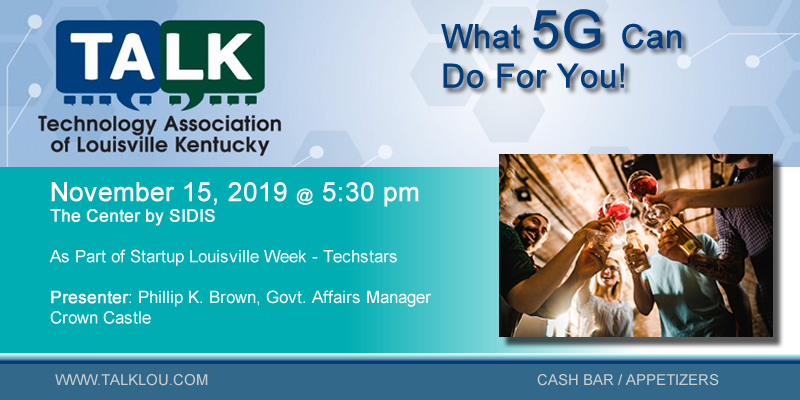 TALK
Technology Association of Louisville Kentucky

What 5G Can Do For You!

November 15, 2019 @ 5:30 pm
The Center by SIDIS

As Part of Startup Louisville Week - Techstars

Presenter: Phillip K. Brown, Govt. Affairs Manager
Crown Castle

WWW.TALKLOU.COM

CASH BAR / APPETIZERS